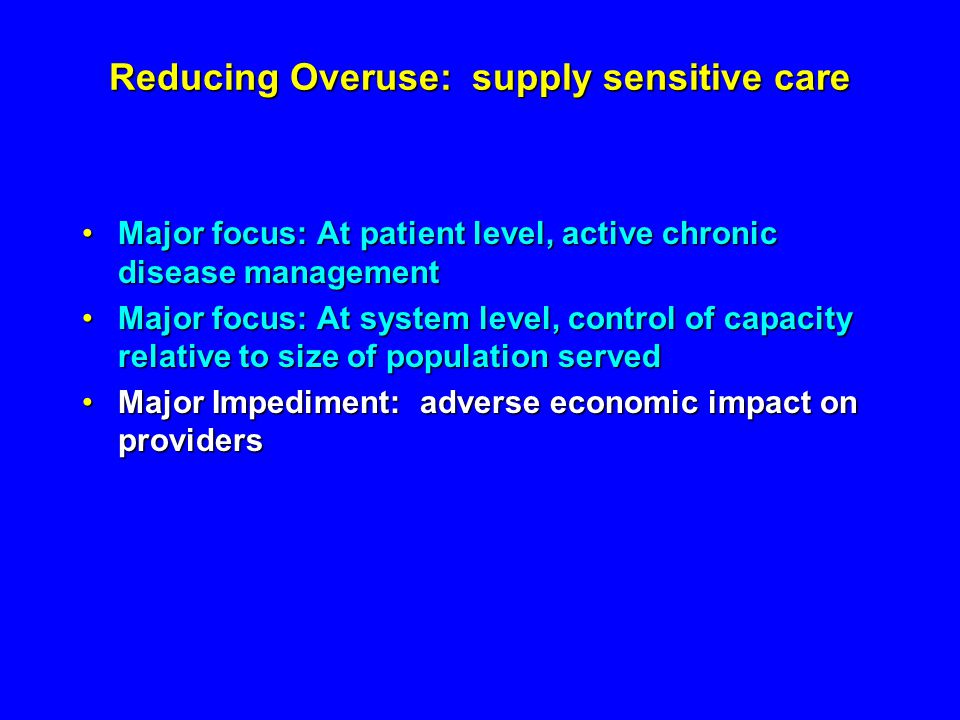 Reducing Overuse: supply sensitive care

• Major focus: At patient level, active chronic disease management
• Major focus: At system level, control of capacity relative to size of population served
• Major Impediment: adverse economic impact on providers